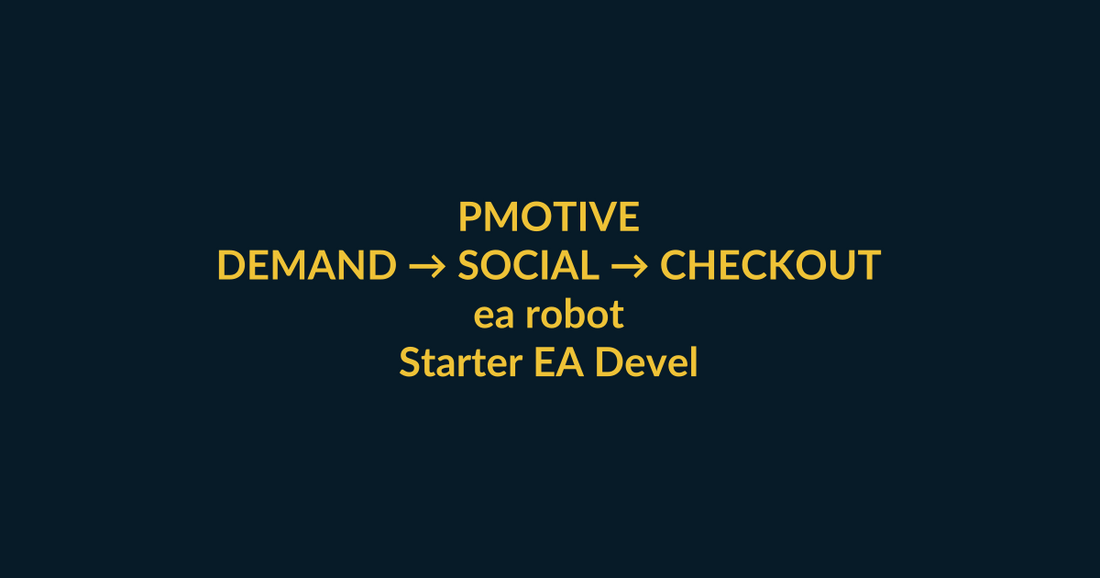 PMOTIVE
DEMAND → SOCIAL → CHECKOUT
ea robot
Starter EA Devel